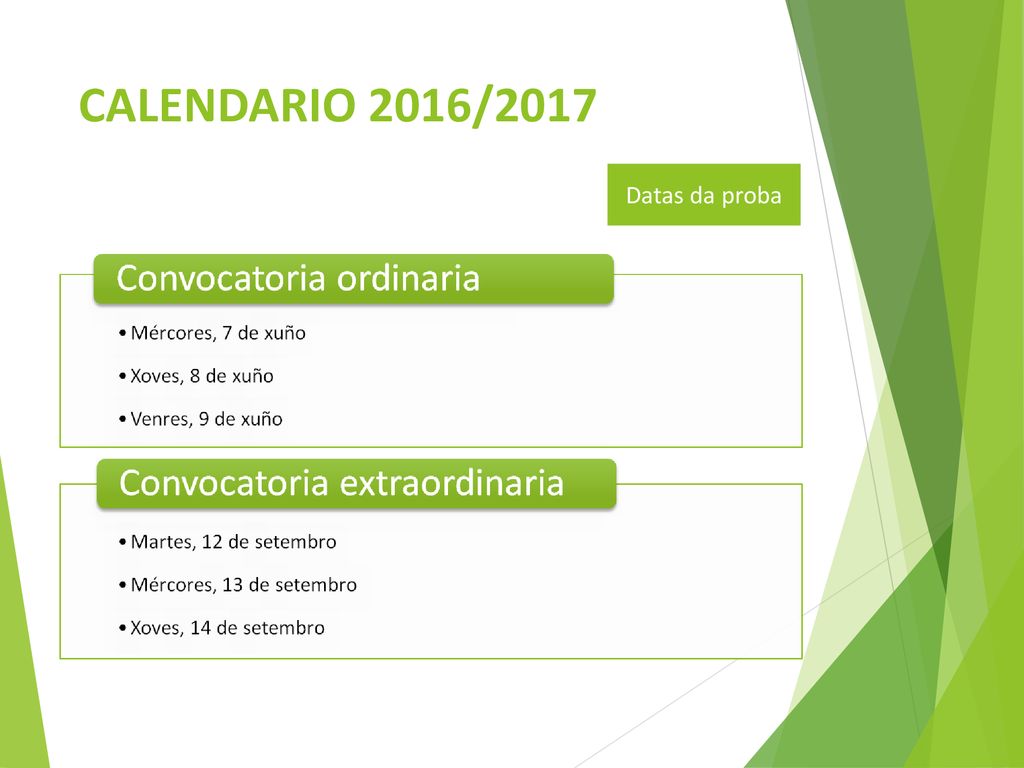 CALENDARIO 2016/2017

Datas da proba

Convocatoria ordinaria

• Mércores, 7 de xuño
• Xoves, 8 de xuño
• Venres, 9 de xuño

Convocatoria extraordinaria

• Martes, 12 de setembro
• Mércores, 13 de setembro
• Xoves, 14 de setembro